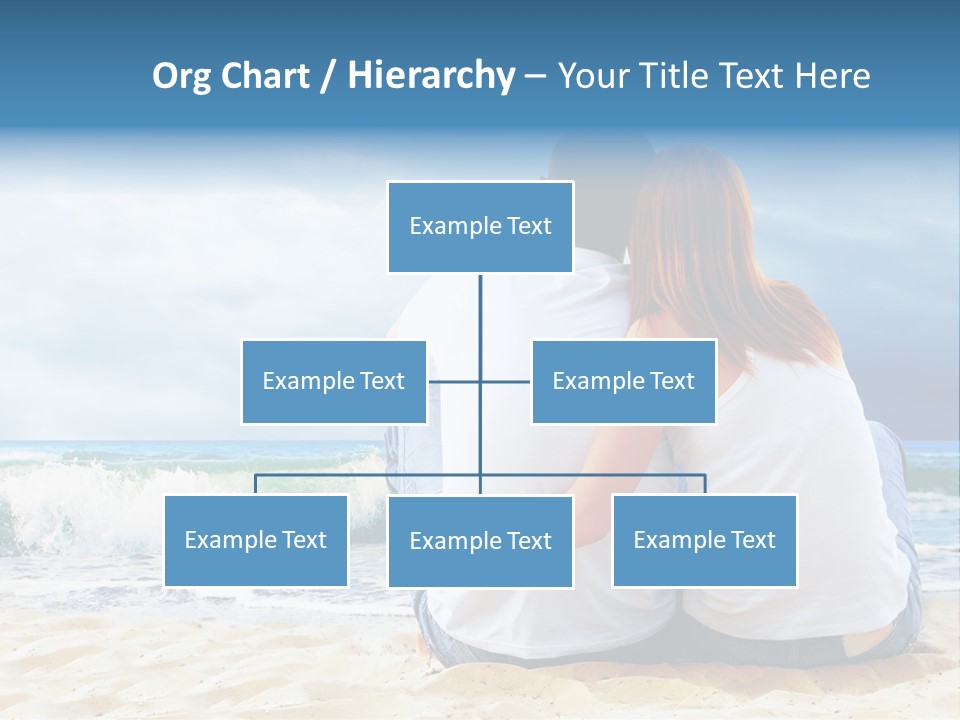 Org Chart / Hierarchy – Your Title Text Here

Example Text

Example Text

Example Text

Example Text

Example Text

Example Text